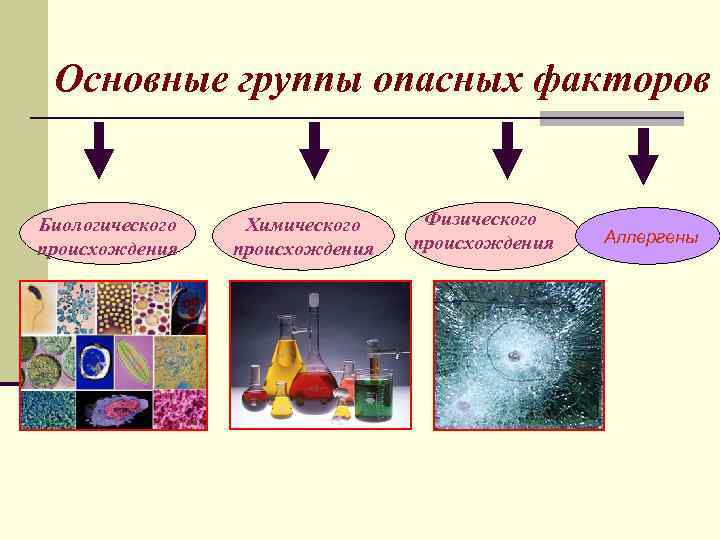 Основные группы опасных факторов

Биологического происхождения

Химического происхождения

Физического происхождения

Аллергены